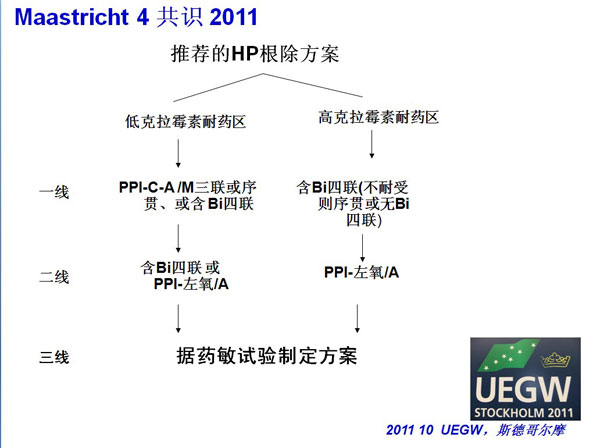 Maastricht 4 共识 2011

推荐的HP根除方案

低克拉霉素耐药区

高克拉霉素耐药区

一线

PPI-C-A /M三联或序贯、或含 Bi四联

含Bi四联(不耐受则序贯或无Bi四联)

二线

含Bi四联 或 PPI-左氧/A

PPI-左氧/A

三线

据药敏试验制定方案

UEGW STOCKHOLM 2011

2011 10 UEGW，斯德哥尔摩